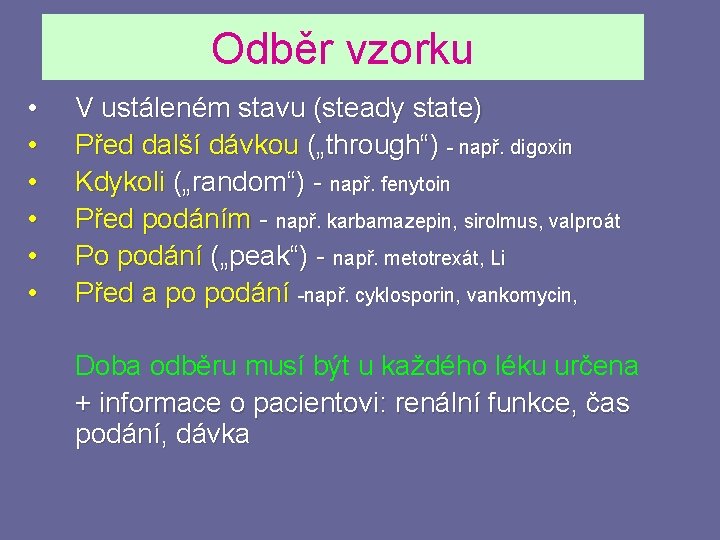 Odběr vzorku

• V ustáleném stavu (steady state)
• Před další dávkou („through“) - např. digoxin
• Kdykoli („random“) - např. fenytoin
• Před podáním - např. karbamazepin, sirolmus, valproát
• Po podání („peak“) - např. metotrexát, Li
• Před a po podání -např. cyklosporin, vankomycin,

Doba odběru musí být u každého léku určena

+ informace o pacientovi: renální funkce, čas podání, dávka